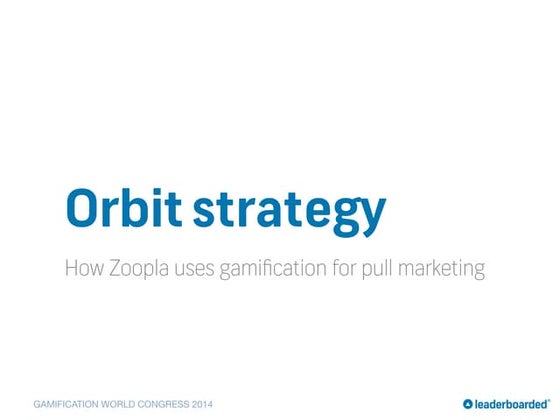 Orbit strategy

How Zoopla uses gamification for pull marketing

GAMIFICATION WORLD CONGRESS 2014

leaderboarded®